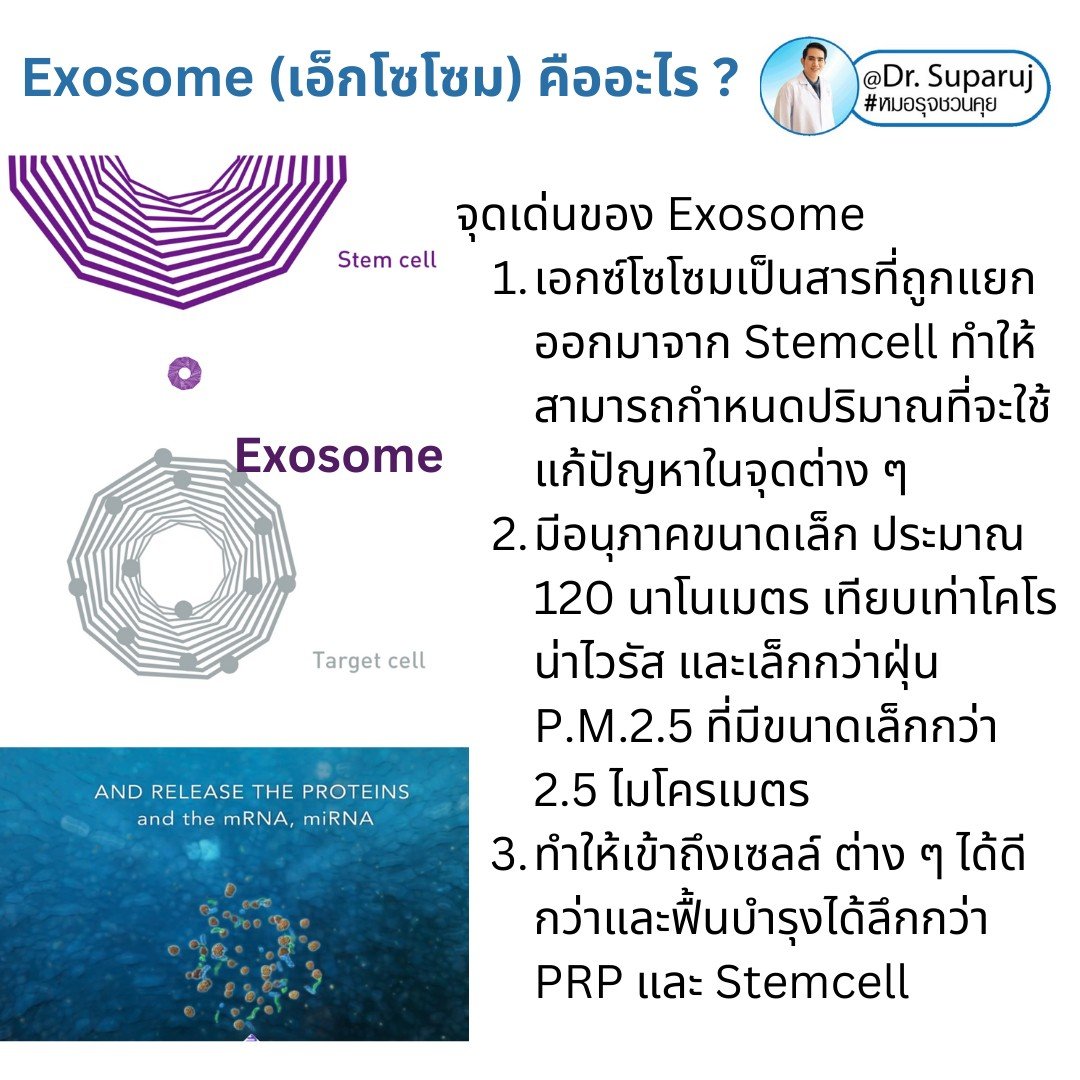 Exosome (เอ็กโซโซม) คืออะไร ?

@Dr. Suparuj
#หมอรุจชวนคุย

Stem cell

Exosome

Target cell

AND RELEASE THE PROTEINS
and the mRNA, miRNA

จุดเด่นของ Exosome

1. เอกซ์โซโซมเป็นสารที่ถูกแยกออกมาจาก Stemcell ทำให้สามารถกำหนดปริมาณที่จะใช้แก้ปัญหาในจุดต่าง ๆ
2. มีอนุภาคขนาดเล็ก ประมาณ 120 นาโนเมตร เทียบเท่าโคโรน่าไวรัส และเล็กกว่าฝุ่น P.M.2.5 ที่มีขนาดเล็กกว่า 2.5 ไมโครเมตร
3. ทำให้เข้าถึงเซลล์ ต่าง ๆ ได้ดีกว่าและฟื้นบำรุงได้ลึกกว่า PRP และ Stemcell